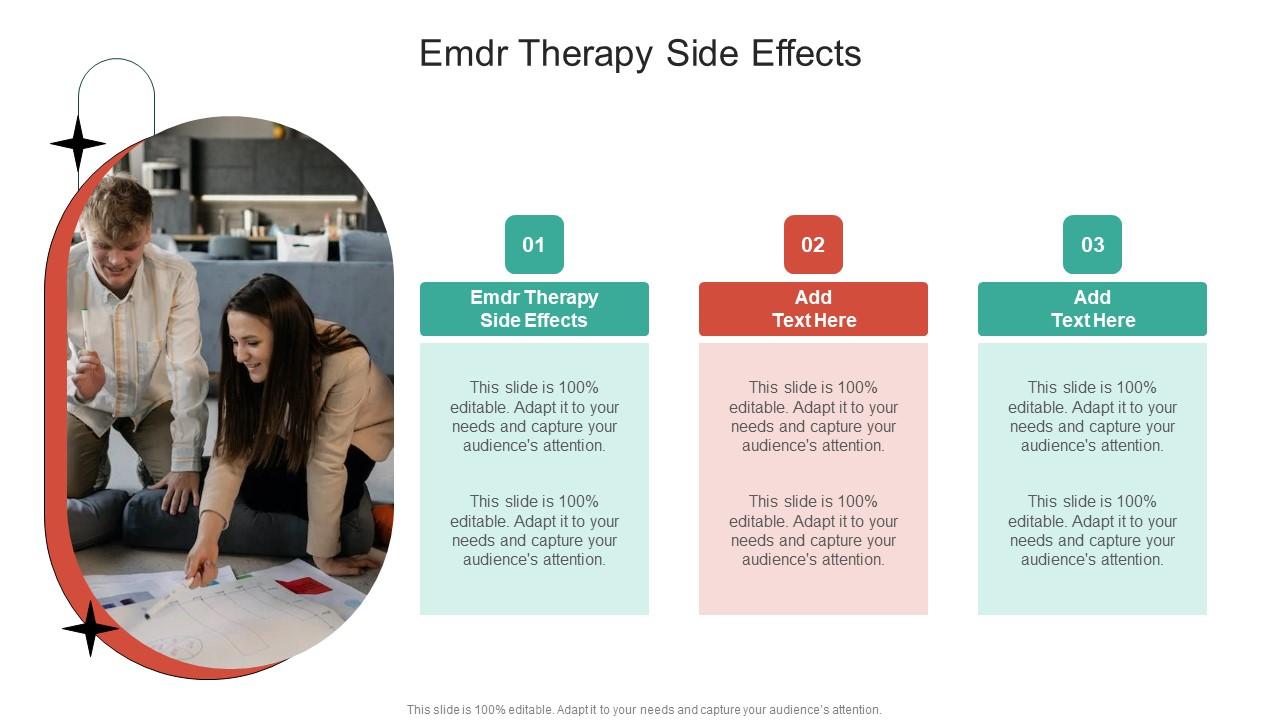 Emdr Therapy Side Effects

01

Emdr Therapy Side Effects

This slide is 100% editable. Adapt it to your needs and capture your audience's attention.

This slide is 100% editable. Adapt it to your needs and capture your audience's attention.

02

Add Text Here

This slide is 100% editable. Adapt it to your needs and capture your audience's attention.

This slide is 100% editable. Adapt it to your needs and capture your audience's attention.

03

Add Text Here

This slide is 100% editable. Adapt it to your needs and capture your audience's attention.

This slide is 100% editable. Adapt it to your needs and capture your audience's attention.

This slide is 100% editable. Adapt it to your needs and capture your audience's attention.